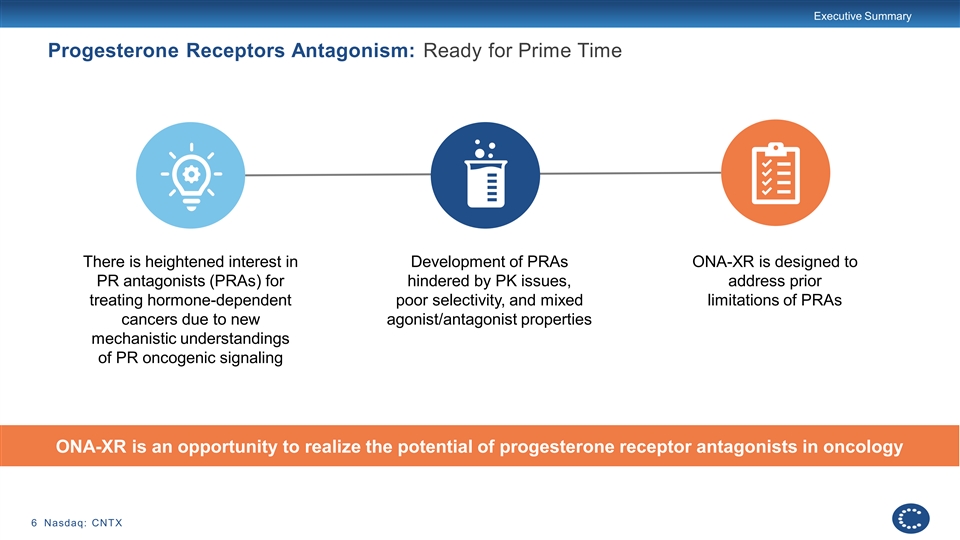 Executive Summary

Progesterone Receptors Antagonism: Ready for Prime Time

There is heightened interest in PR antagonists (PRAs) for treating hormone-dependent cancers due to new mechanistic understandings of PR oncogenic signaling

Development of PRAs hindered by PK issues, poor selectivity, and mixed agonist/antagonist properties

ONA-XR is designed to address prior limitations of PRAs

ONA-XR is an opportunity to realize the potential of progesterone receptor antagonists in oncology

6 Nasdaq: CNTX